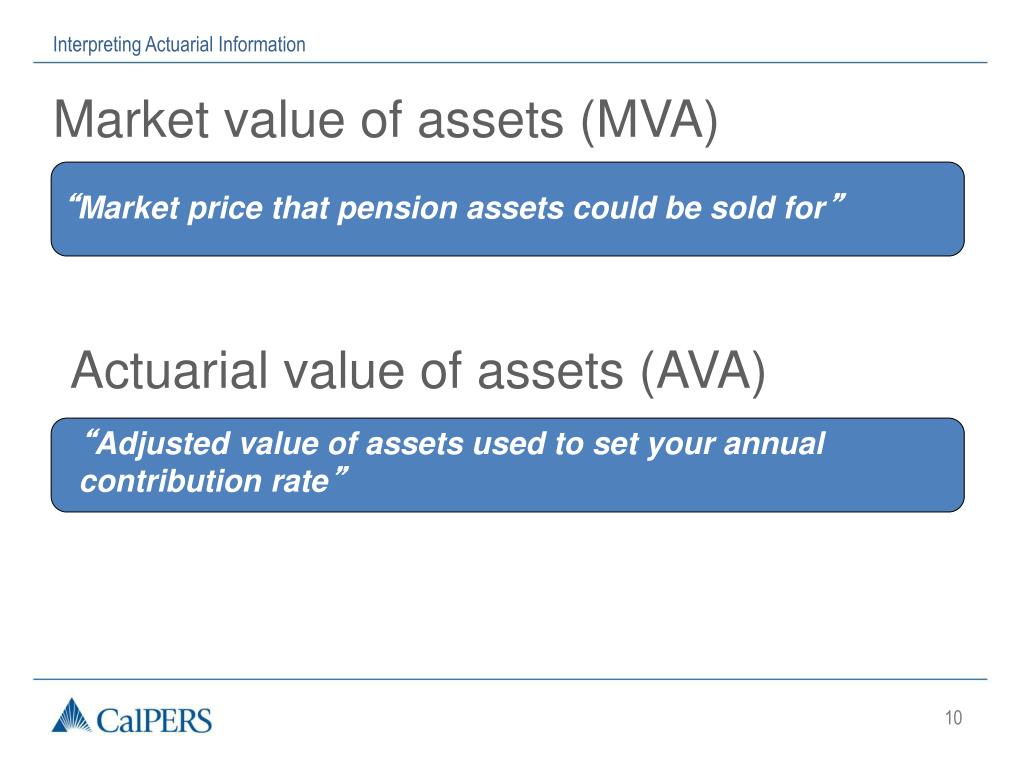 Interpreting Actuarial Information

Market value of assets (MVA)

“Market price that pension assets could be sold for”

Actuarial value of assets (AVA)

“Adjusted value of assets used to set your annual contribution rate”

CalPERS

10